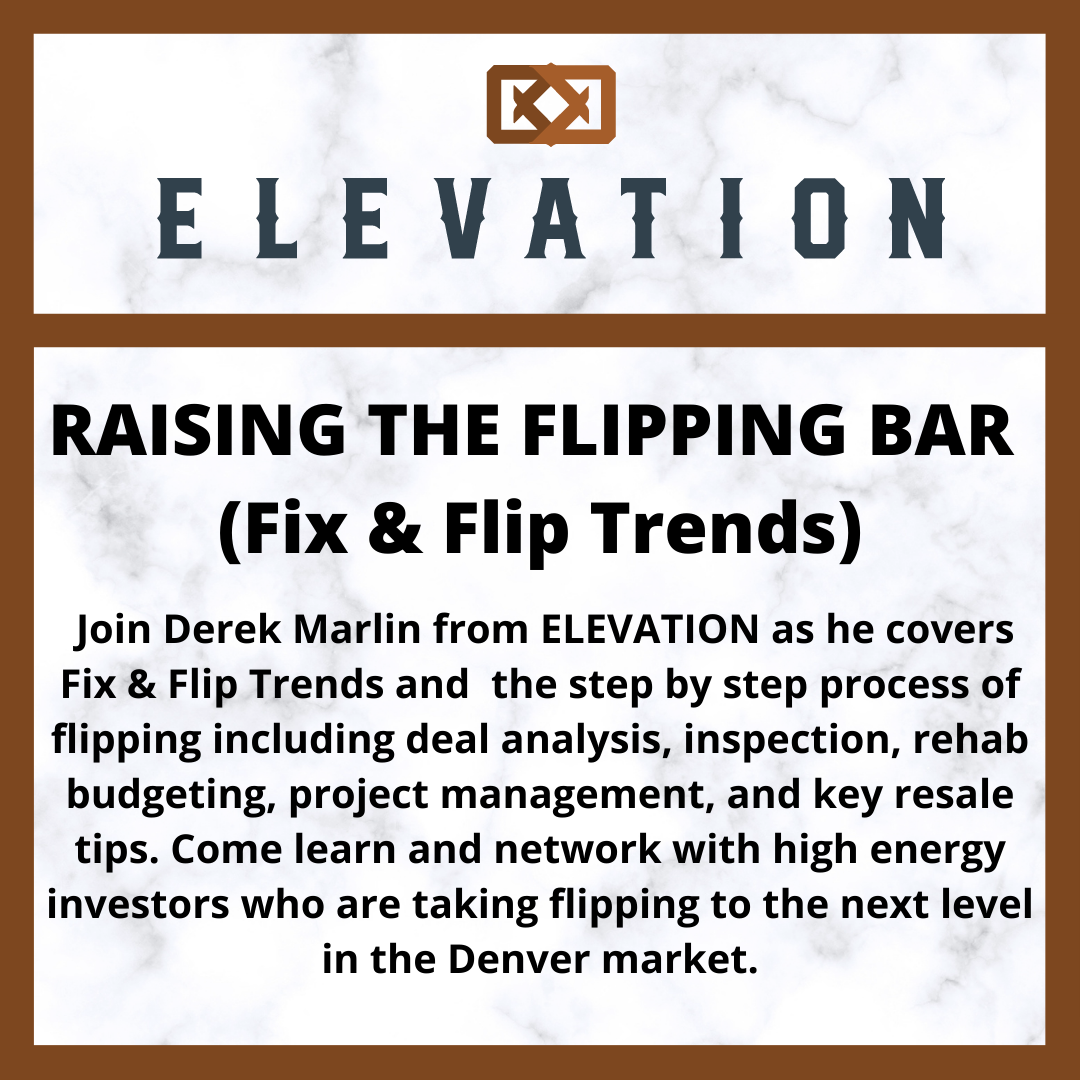 ELEVATION

RAISING THE FLIPPING BAR
(Fix & Flip Trends)

Join Derek Marlin from ELEVATION as he covers Fix & Flip Trends and the step by step process of flipping including deal analysis, inspection, rehab budgeting, project management, and key resale tips. Come learn and network with high energy investors who are taking flipping to the next level in the Denver market.